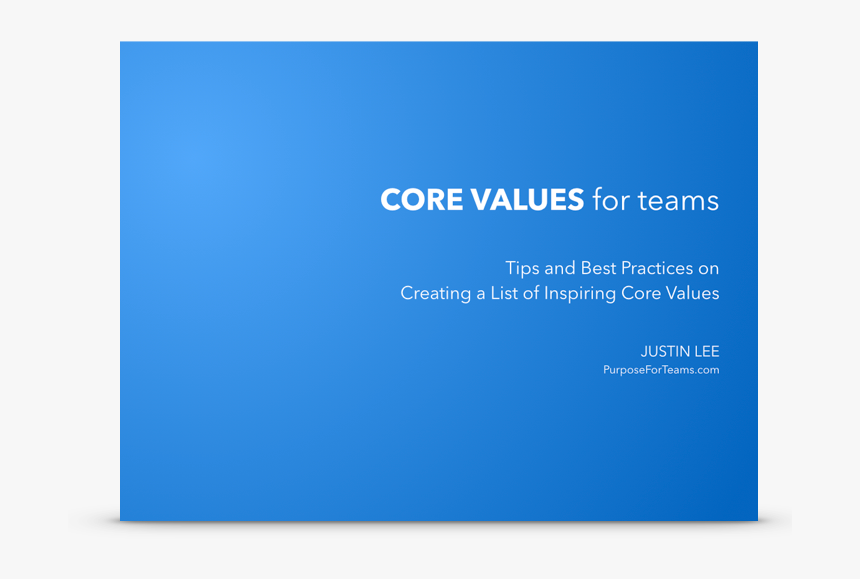 CORE VALUES for teams

Tips and Best Practices on
Creating a List of Inspiring Core Values

JUSTIN LEE
PurposeForTeams.com